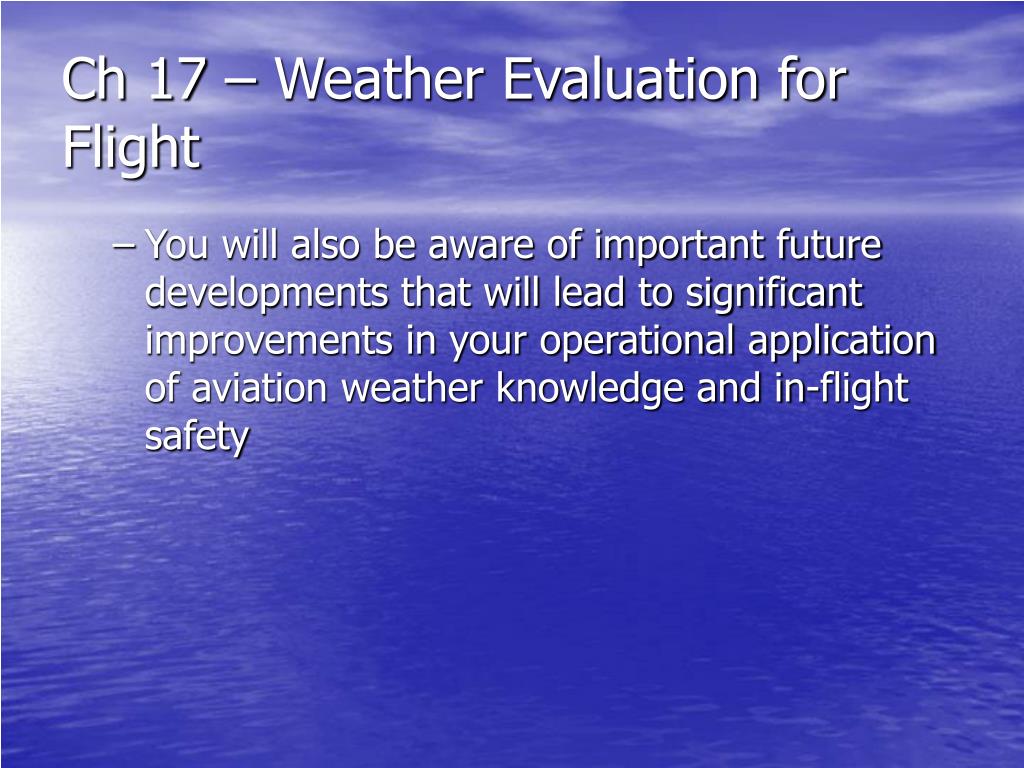 Ch 17 – Weather Evaluation for Flight

– You will also be aware of important future developments that will lead to significant improvements in your operational application of aviation weather knowledge and in-flight safety